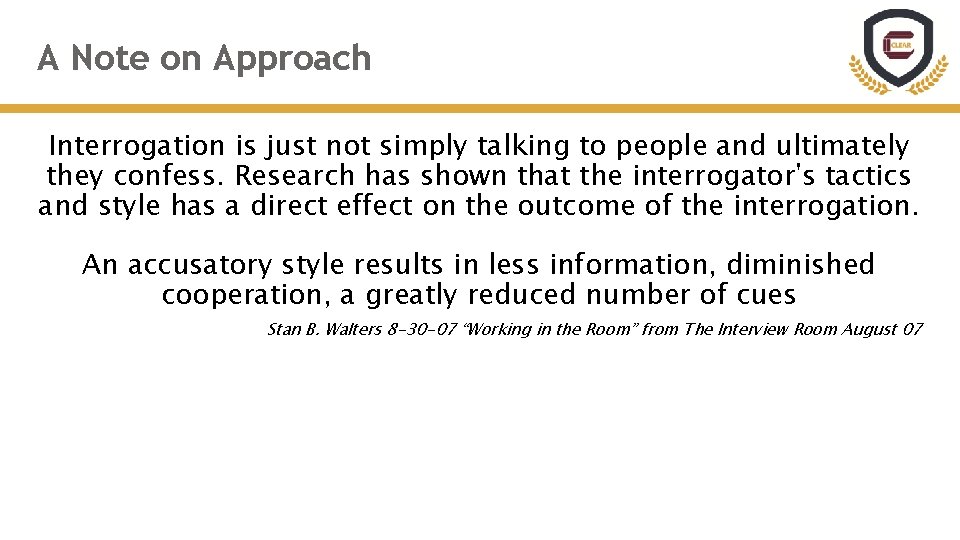 A Note on Approach

CLEAR

Interrogation is just not simply talking to people and ultimately they confess. Research has shown that the interrogator's tactics and style has a direct effect on the outcome of the interrogation.

An accusatory style results in less information, diminished cooperation, a greatly reduced number of cues

Stan B. Walters 8-30-07 "Working in the Room" from The Interview Room August 07